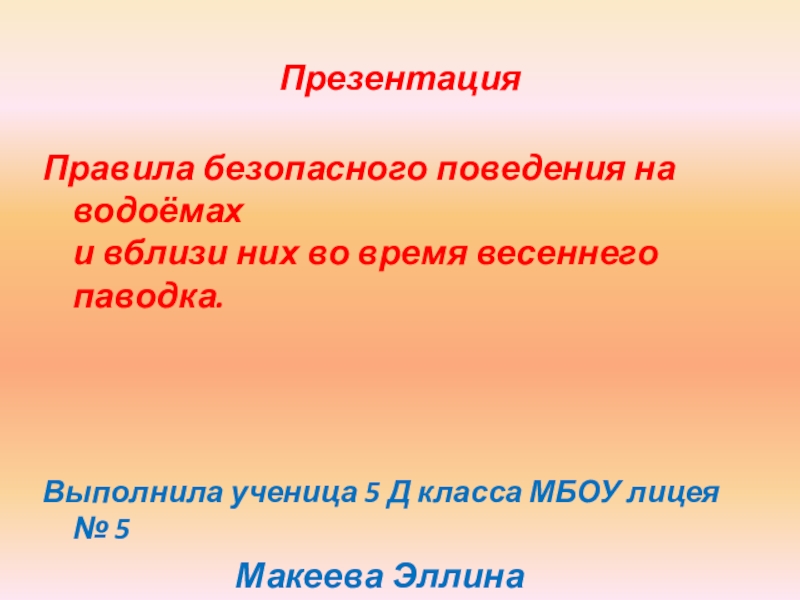 Презентация

Правила безопасного поведения на водоёмах
и вблизи них во время весеннего паводка.

Выполнила ученица 5 Д класса МБОУ лицея № 5

Макеева Эллина